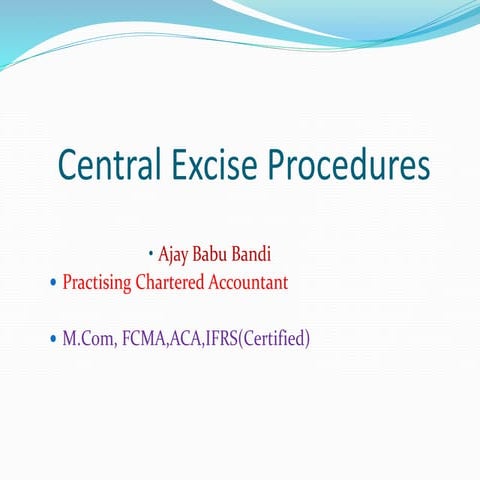 Central Excise Procedures

• Ajay Babu Bandi
• Practising Chartered Accountant

• M.Com, FCMA,ACA,IFRS(Certified)